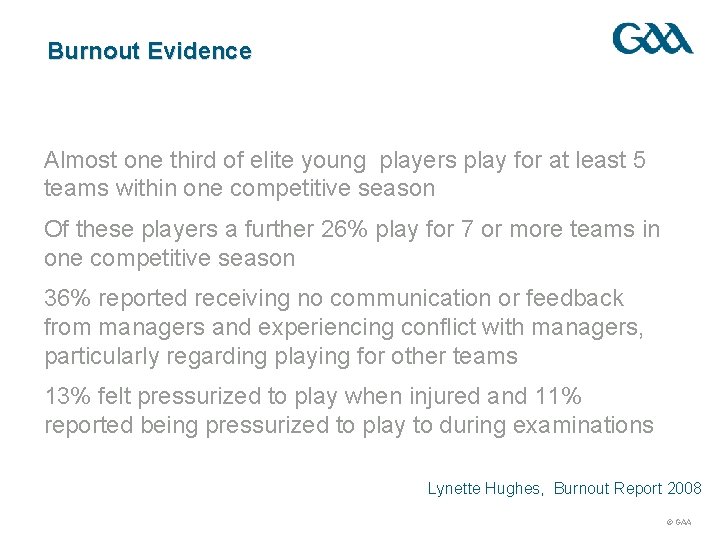 Burnout Evidence

GAA

Almost one third of elite young players play for at least 5 teams within one competitive season

Of these players a further 26% play for 7 or more teams in one competitive season

36% reported receiving no communication or feedback from managers and experiencing conflict with managers, particularly regarding playing for other teams

13% felt pressurized to play when injured and 11% reported being pressurized to play to during examinations

Lynette Hughes, Burnout Report 2008

© GAA